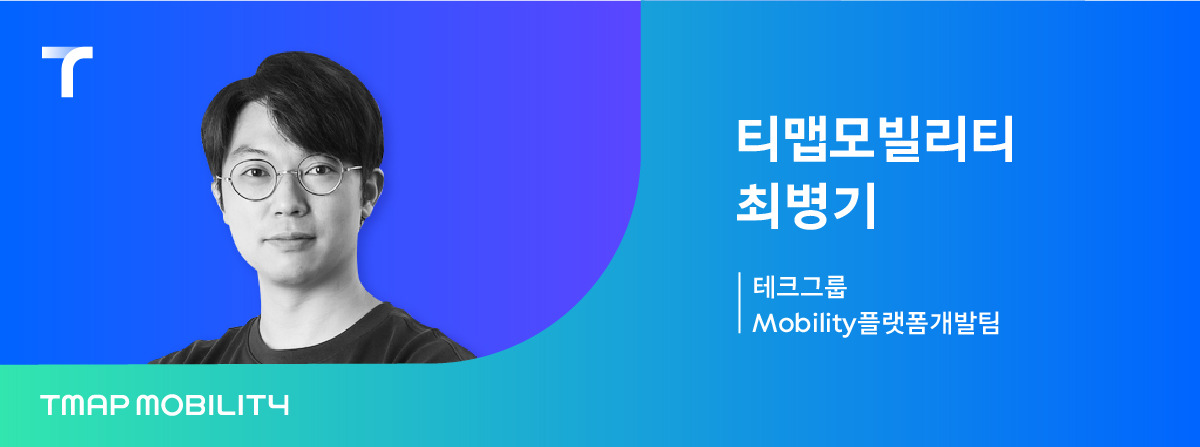 T

티맵모빌리티
최병기

테크그룹
Mobility플랫폼개발팀

TMAP MOBILITY